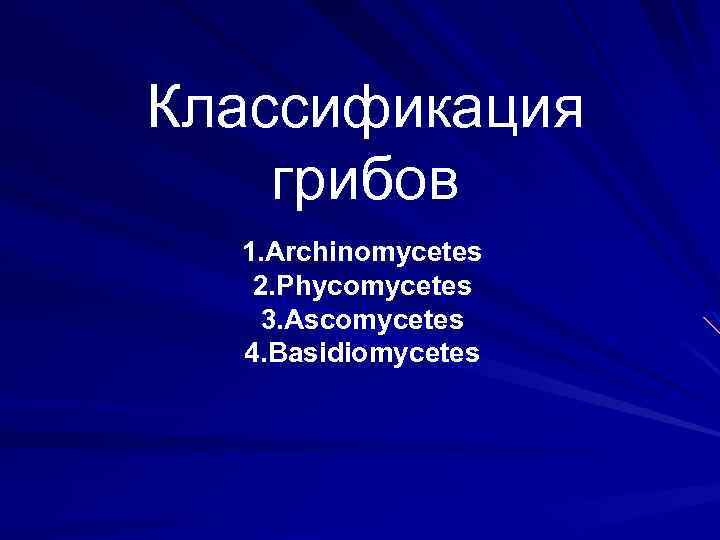 Классификация грибов

1.Archinomycetes
2.Phycomycetes
3.Ascomycetes
4.Basidiomycetes